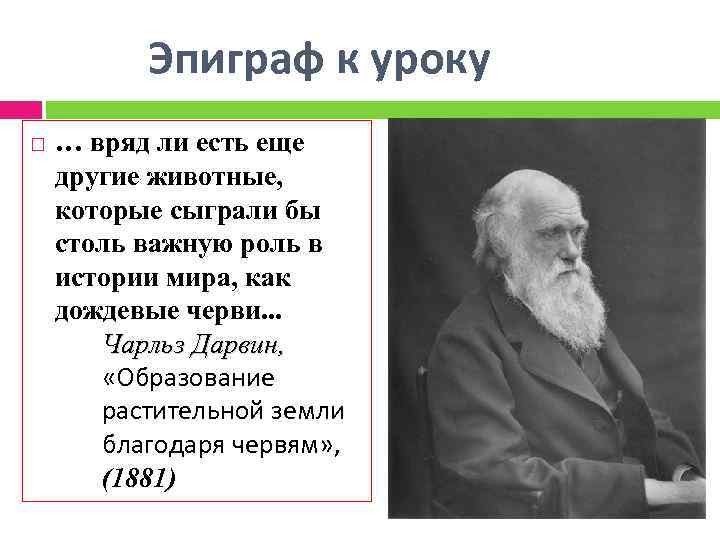 Эпиграф к уроку

… вряд ли есть еще другие животные, которые сыграли бы столь важную роль в истории мира, как дождевые черви...

Чарльз Дарвин, «Образование растительной земли благодаря червям», (1881)